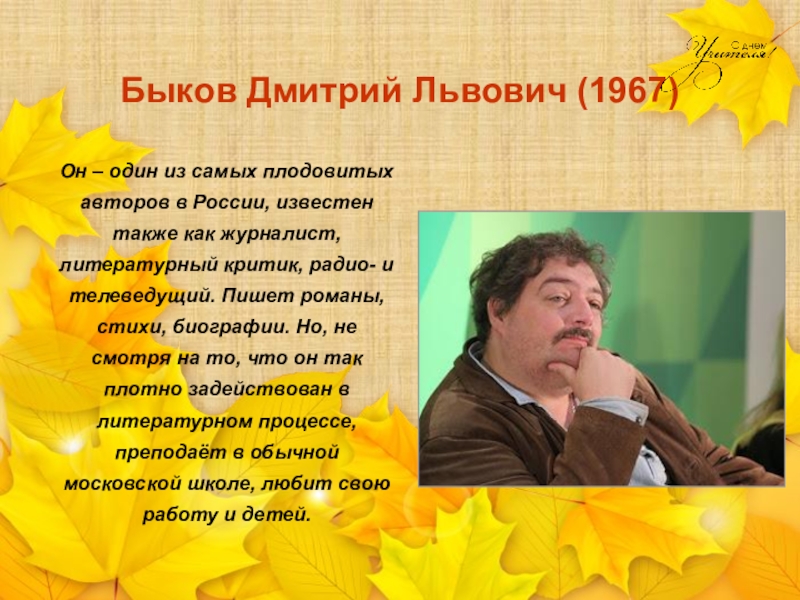 С днём Учителя!

Быков Дмитрий Львович (1967)

Он – один из самых плодовитых авторов в России, известен также как журналист, литературный критик, радио- и телеведущий. Пишет романы, стихи, биографии. Но, не смотря на то, что он так плотно задействован в литературном процессе, преподаёт в обычной московской школе, любит свою работу и детей.